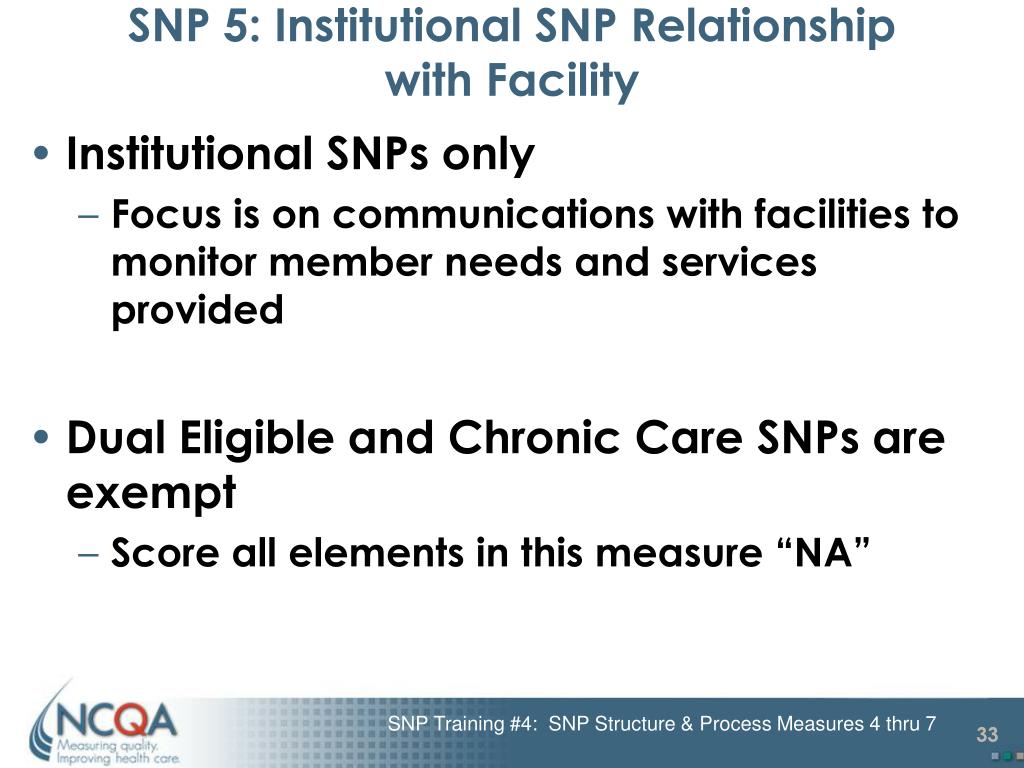 SNP 5: Institutional SNP Relationship with Facility

• Institutional SNPs only
– Focus is on communications with facilities to monitor member needs and services provided

• Dual Eligible and Chronic Care SNPs are exempt
– Score all elements in this measure “NA”

NCQA
Measuring quality. Improving health care.

SNP Training #4: SNP Structure & Process Measures 4 thru 7

33